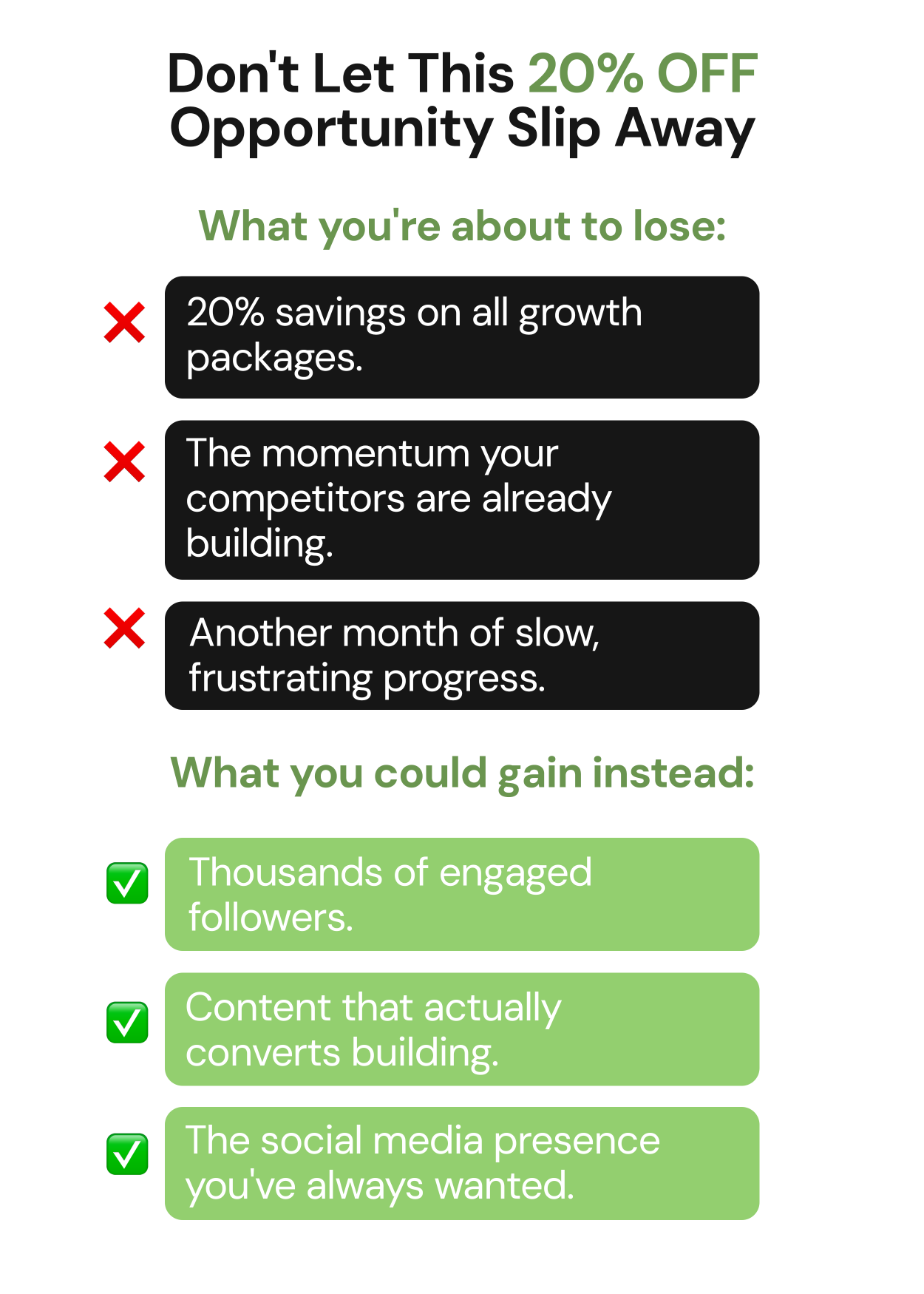 Don't Let This 20% OFF Opportunity Slip Away

What you're about to lose:

❌ 20% savings on all growth packages.

❌ The momentum your competitors are already building.

❌ Another month of slow, frustrating progress.

What you could gain instead:

✅ Thousands of engaged followers.

✅ Content that actually converts building.

✅ The social media presence you've always wanted.